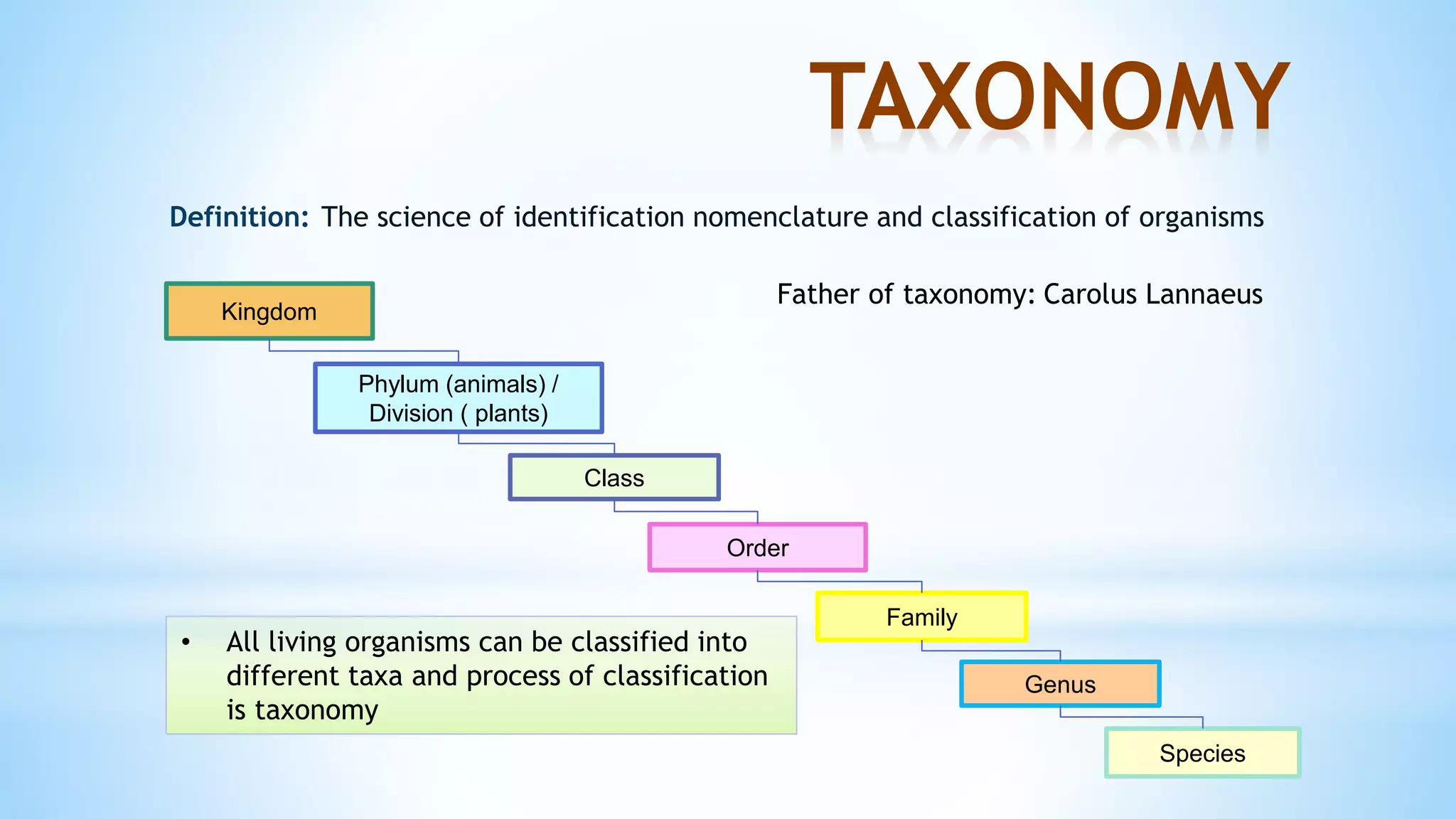 TAXONOMY

Definition: The science of identification nomenclature and classification of organisms

Father of taxonomy: Carolus Lannaeus

Kingdom

Phylum (animals) / Division ( plants)

Class

Order

Family

Genus

Species

• All living organisms can be classified into different taxa and process of classification is taxonomy